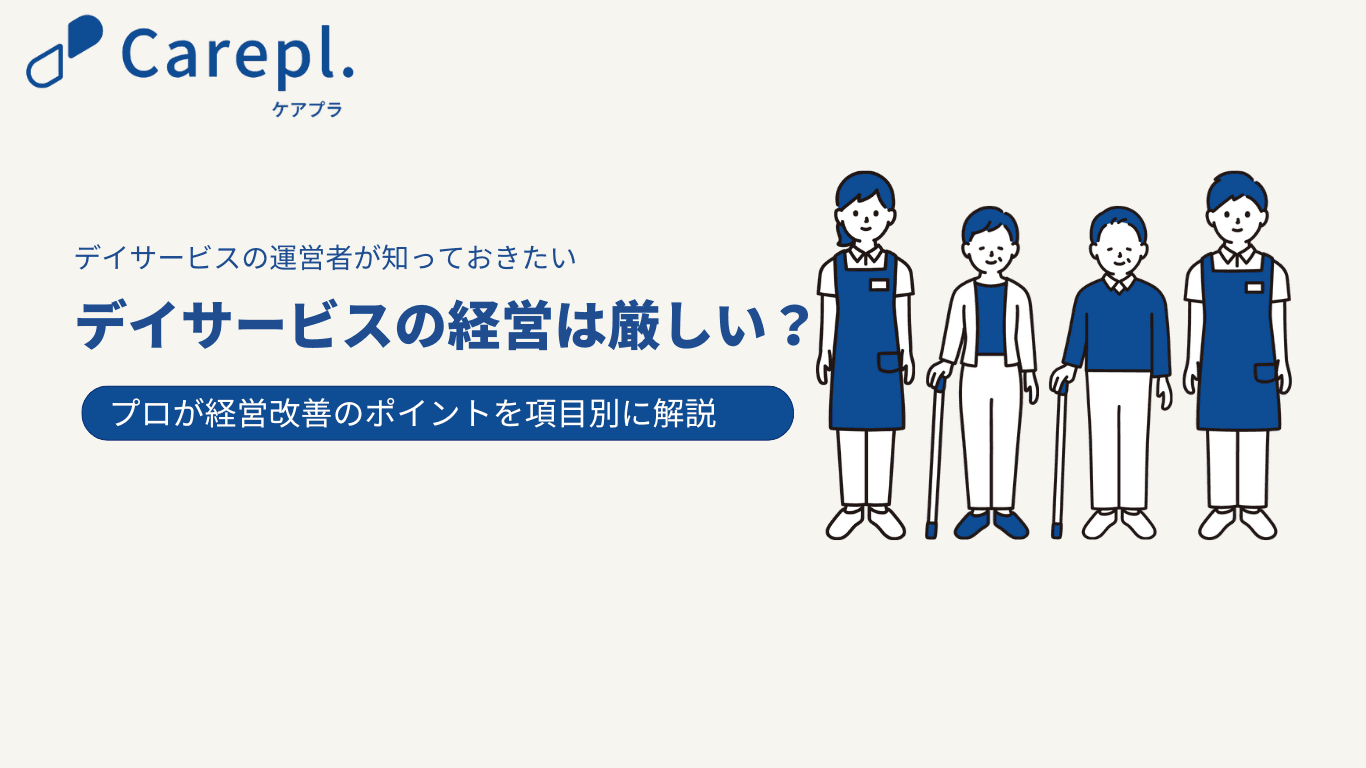 Carepl.
ケアプラ

デイサービスの運営者が知っておきたい

デイサービスの経営は厳しい？

プロが経営改善のポイントを項目別に解説